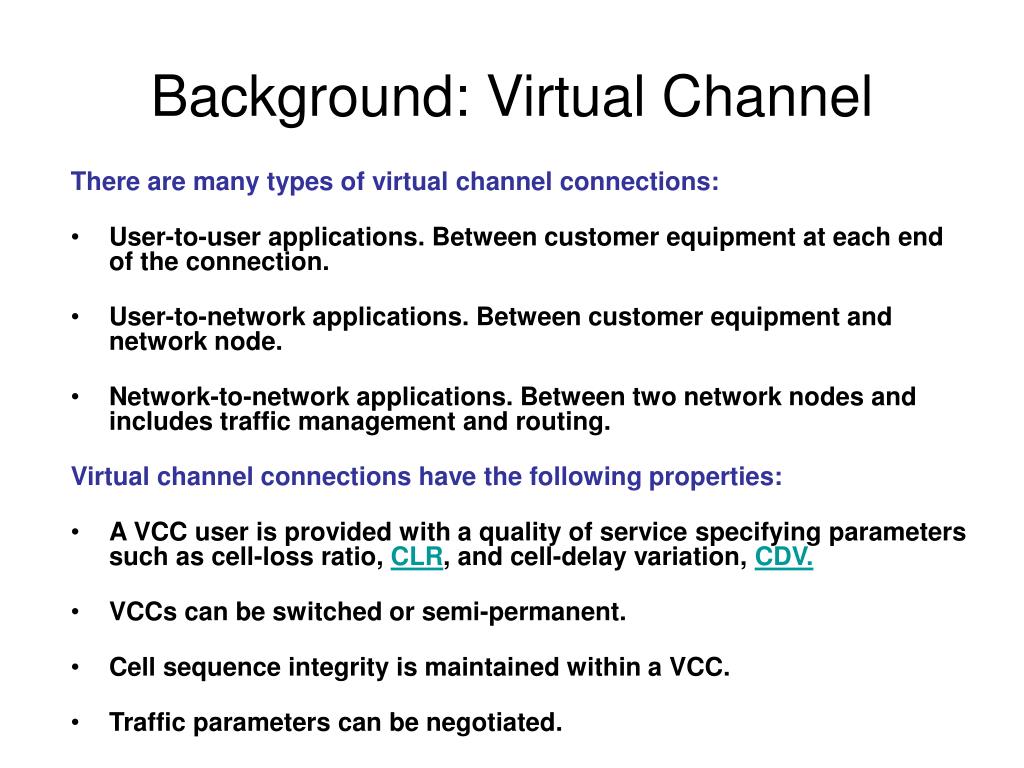 Background: Virtual Channel

There are many types of virtual channel connections:

• User-to-user applications. Between customer equipment at each end of the connection.

• User-to-network applications. Between customer equipment and network node.

• Network-to-network applications. Between two network nodes and includes traffic management and routing.

Virtual channel connections have the following properties:

• A VCC user is provided with a quality of service specifying parameters such as cell-loss ratio, CLR, and cell-delay variation, CDV.

• VCCs can be switched or semi-permanent.

• Cell sequence integrity is maintained within a VCC.

• Traffic parameters can be negotiated.